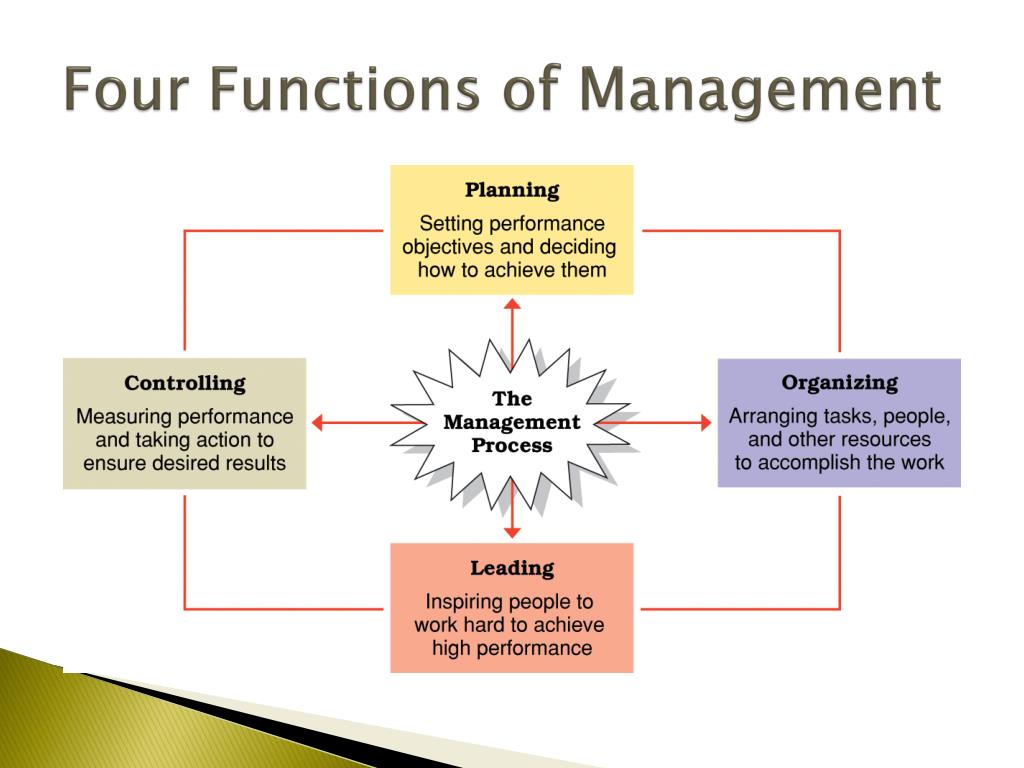 Four Functions of Management

Planning
Setting performance objectives and deciding how to achieve them

Controlling
Measuring performance and taking action to ensure desired results

The Management Process

Organizing
Arranging tasks, people, and other resources to accomplish the work

Leading
Inspiring people to work hard to achieve high performance